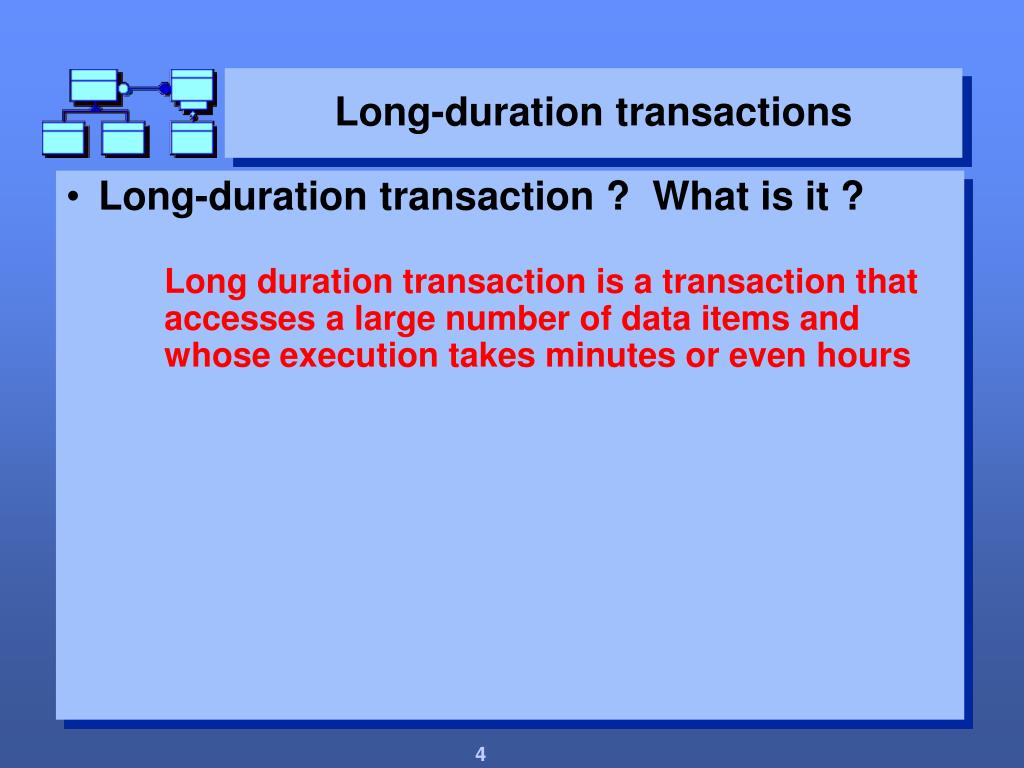 Long-duration transactions

• Long-duration transaction ? What is it ?

Long duration transaction is a transaction that accesses a large number of data items and whose execution takes minutes or even hours

4